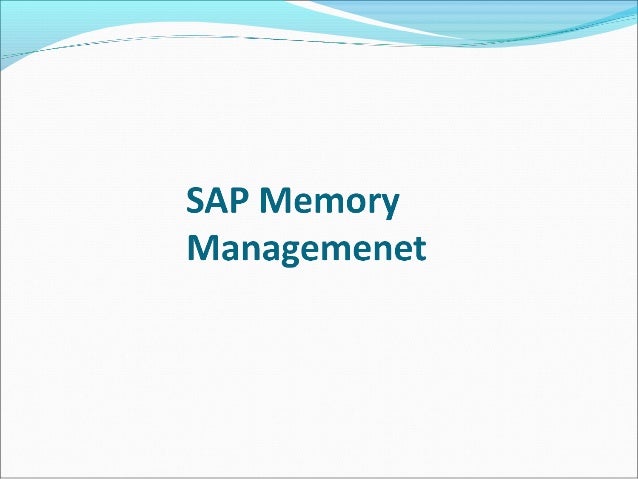 SAP Memory Managemenet